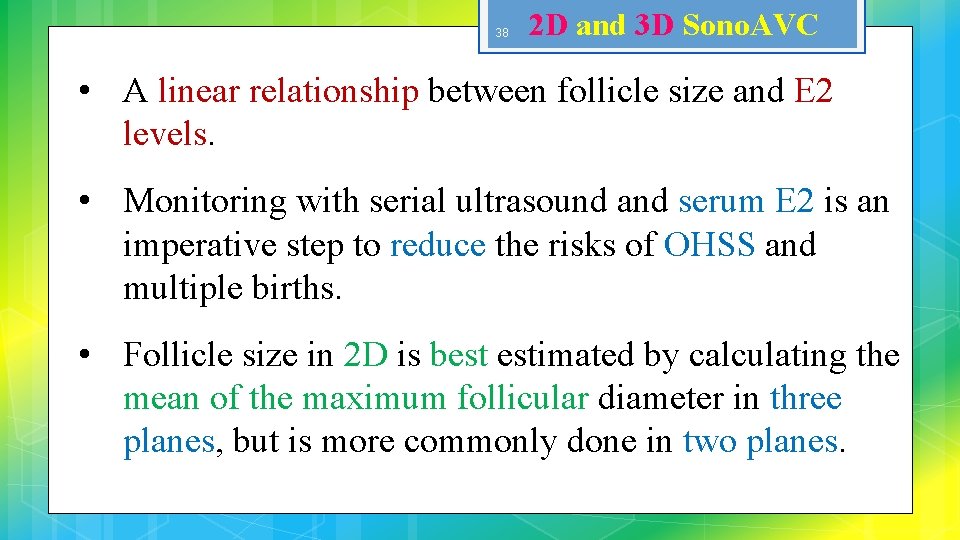 38 2D and 3D Sono.AVC

• A linear relationship between follicle size and E2 levels.

• Monitoring with serial ultrasound and serum E2 is an imperative step to reduce the risks of OHSS and multiple births.

• Follicle size in 2D is best estimated by calculating the mean of the maximum follicular diameter in three planes, but is more commonly done in two planes.